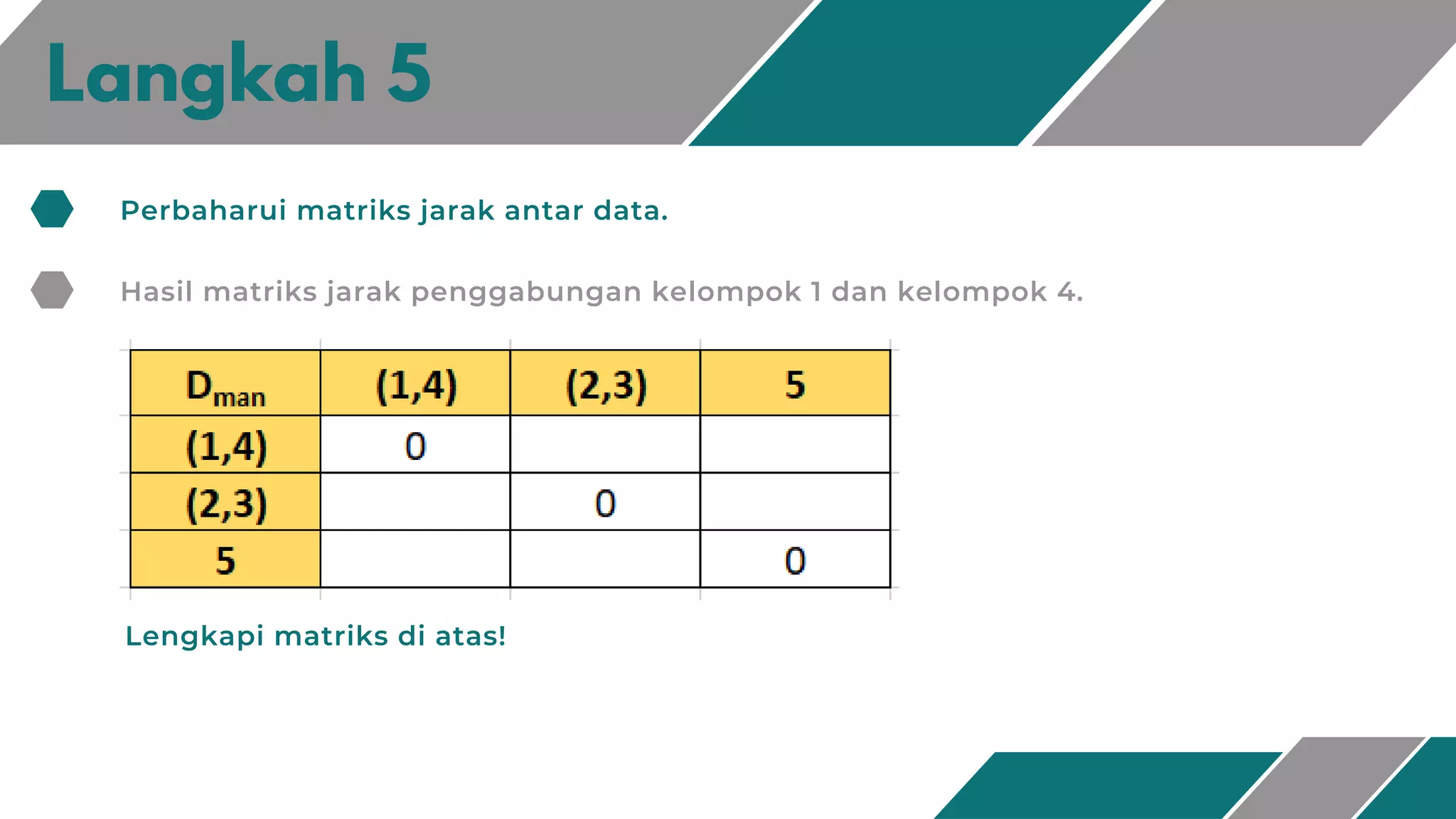 Langkah 5

Perbaharui matriks jarak antar data.

Hasil matriks jarak penggabungan kelompok 1 dan kelompok 4.

| $D_{man}$ | (1,4) | (2,3) | 5 |
|---|---|---|---|
| (1,4) | 0 | | |
| (2,3) | | 0 | |
| 5 | | | 0 |

Lengkapi matriks di atas!